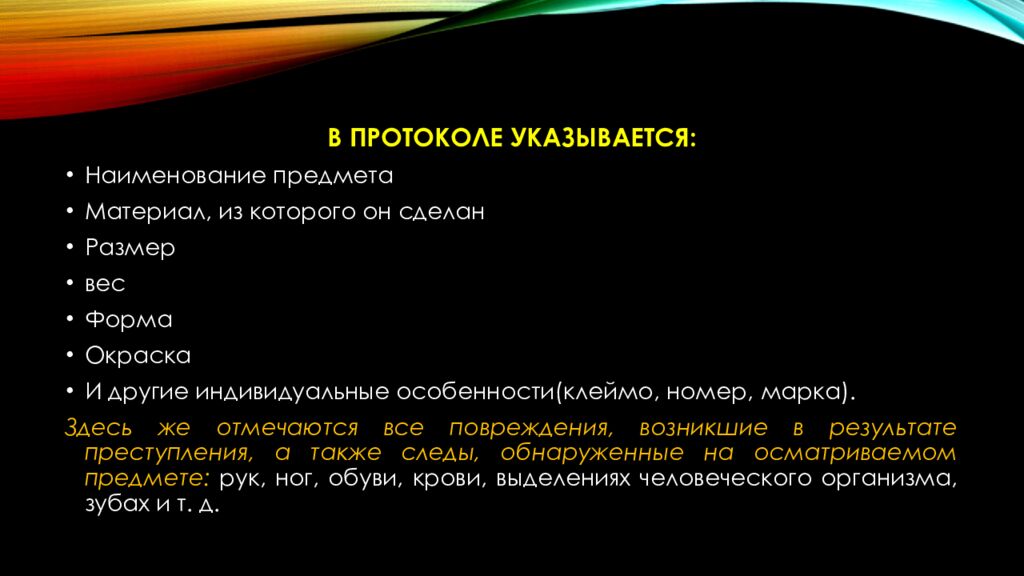 В ПРОТОКОЛЕ УКАЗЫВАЕТСЯ:

• Наименование предмета
• Материал, из которого он сделан
• Размер
• вес
• Форма
• Окраска
• И другие индивидуальные особенности(клеймо, номер, марка).

Здесь же отмечаются все повреждения, возникшие в результате преступления, а также следы, обнаруженные на осматриваемом предмете: рук, ног, обуви, крови, выделениях человеческого организма, зубах и т. д.